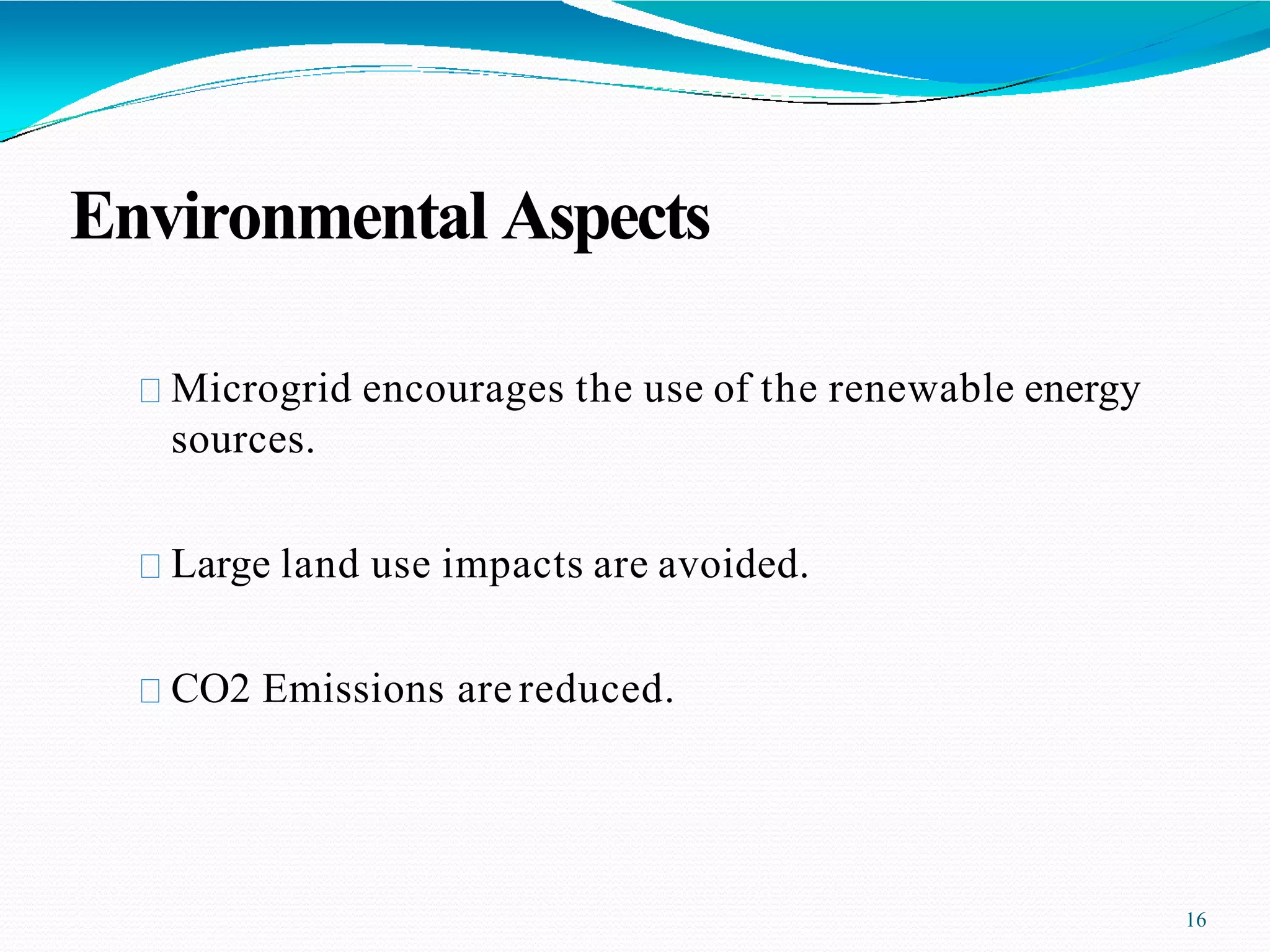 Environmental Aspects

 Microgrid encourages the use of the renewable energy sources.

 Large land use impacts are avoided.

 CO2 Emissions are reduced.

16